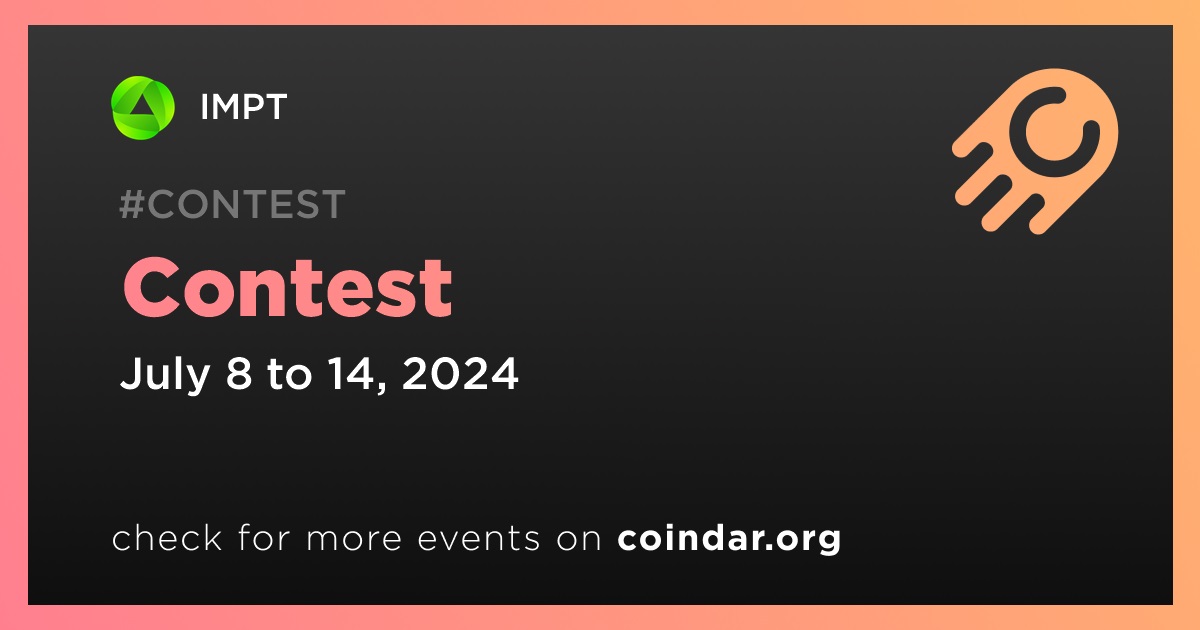 IMPT

#CONTEST

Contest

July 8 to 14, 2024

check for more events on coindar.org